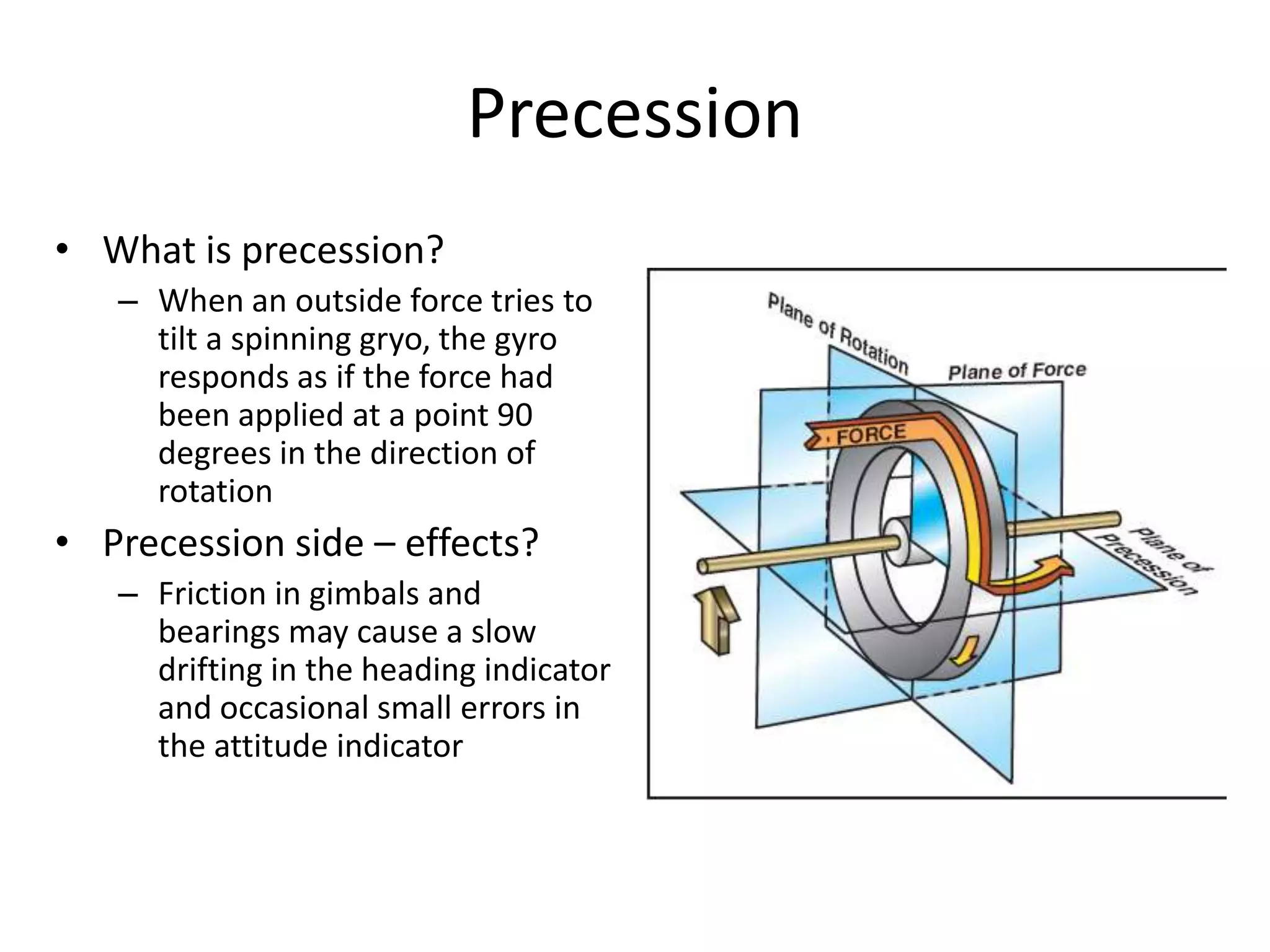 Precession

• What is precession?
 – When an outside force tries to tilt a spinning gryo, the gyro responds as if the force had been applied at a point 90 degrees in the direction of rotation
• Precession side – effects?
 – Friction in gimbals and bearings may cause a slow drifting in the heading indicator and occasional small errors in the attitude indicator

Plane of Rotation
Plane of Force
FORCE
Plane of Precession